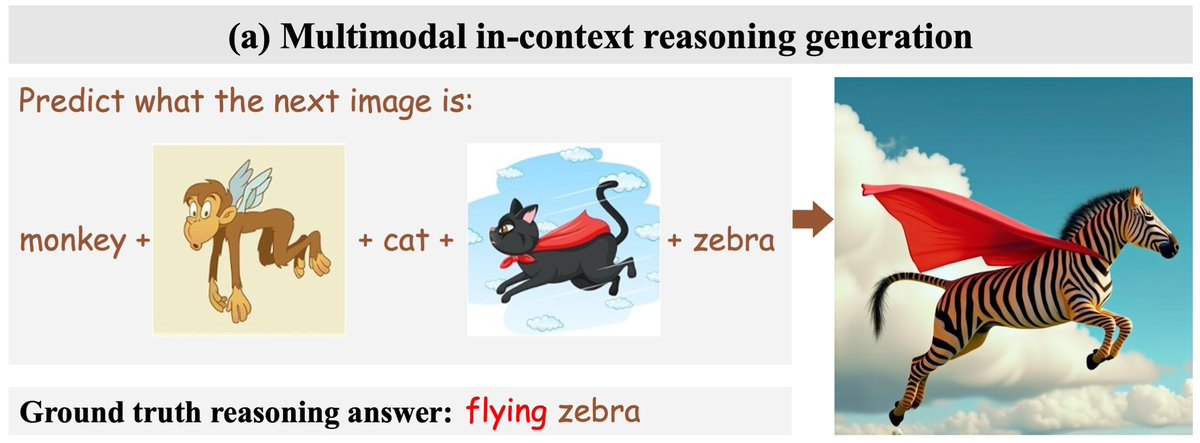 (a) Multimodal in-context reasoning generation

Predict what the next image is:

monkey + + cat + + zebra

Ground truth reasoning answer: flying zebra